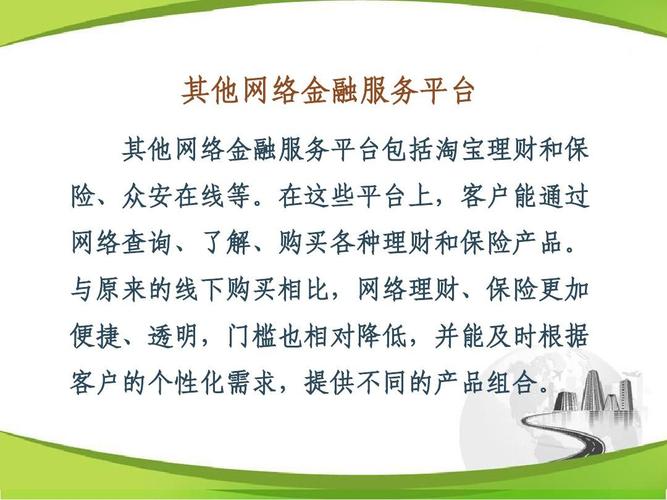 其他网络金融服务平台

其他网络金融服务平台包括淘宝理财和保险、众安在线等。在这些平台上，客户能通过网络查询、了解、购买各种理财和保险产品。与原来的线下购买相比，网络理财、保险更加便捷、透明，门槛也相对降低，并能及时根据客户的个性化需求，提供不同的产品组合。